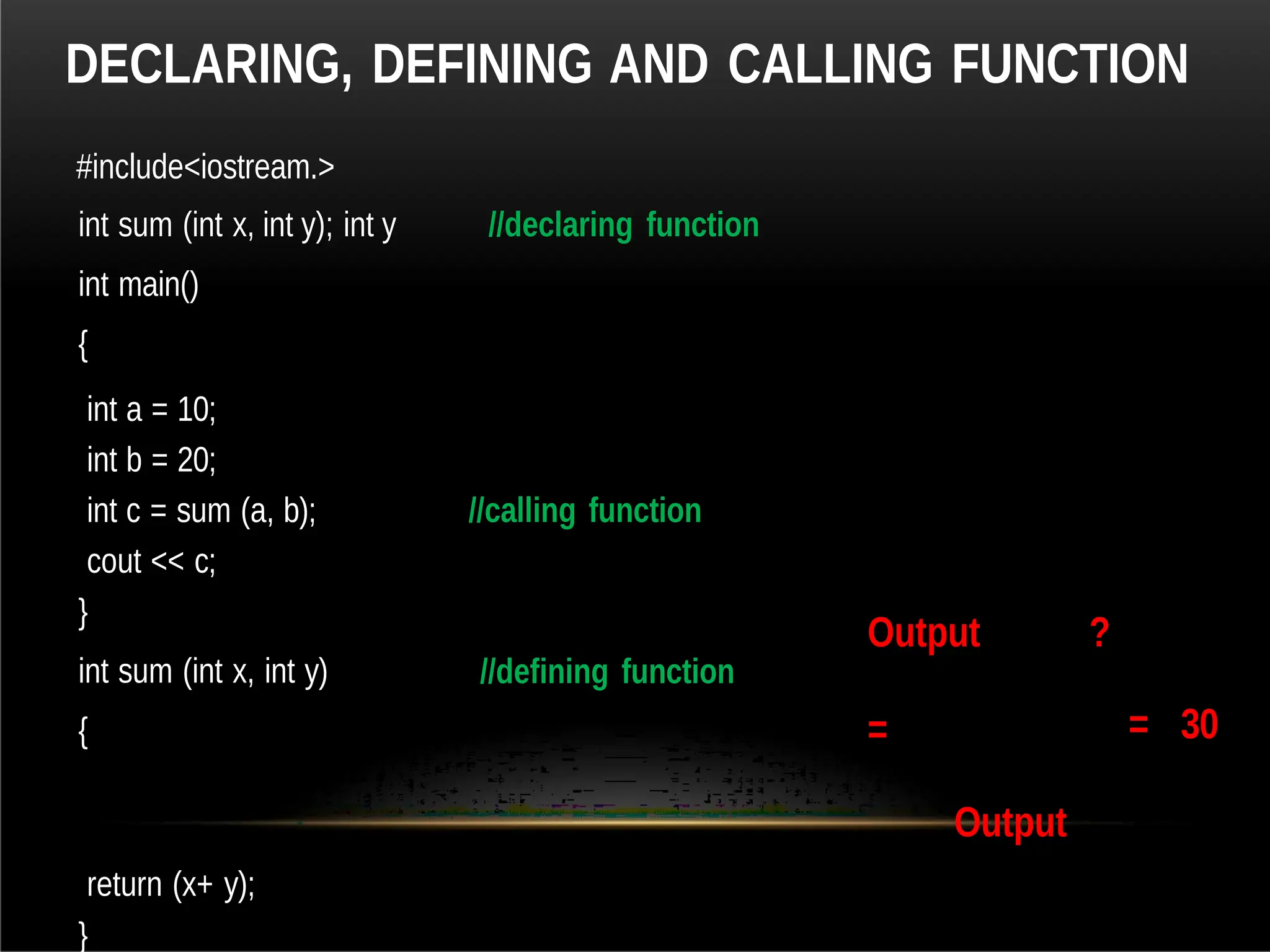 DECLARING, DEFINING AND CALLING FUNCTION

#include<iostream.>

int sum (int x, int y); int y //declaring function

int main()

{

int a = 10;

int b = 20;

int c = sum (a, b); //calling function

cout << c;

}

int sum (int x, int y) //defining function

{

return (x+ y);

}

Output ?

= = 30

Output